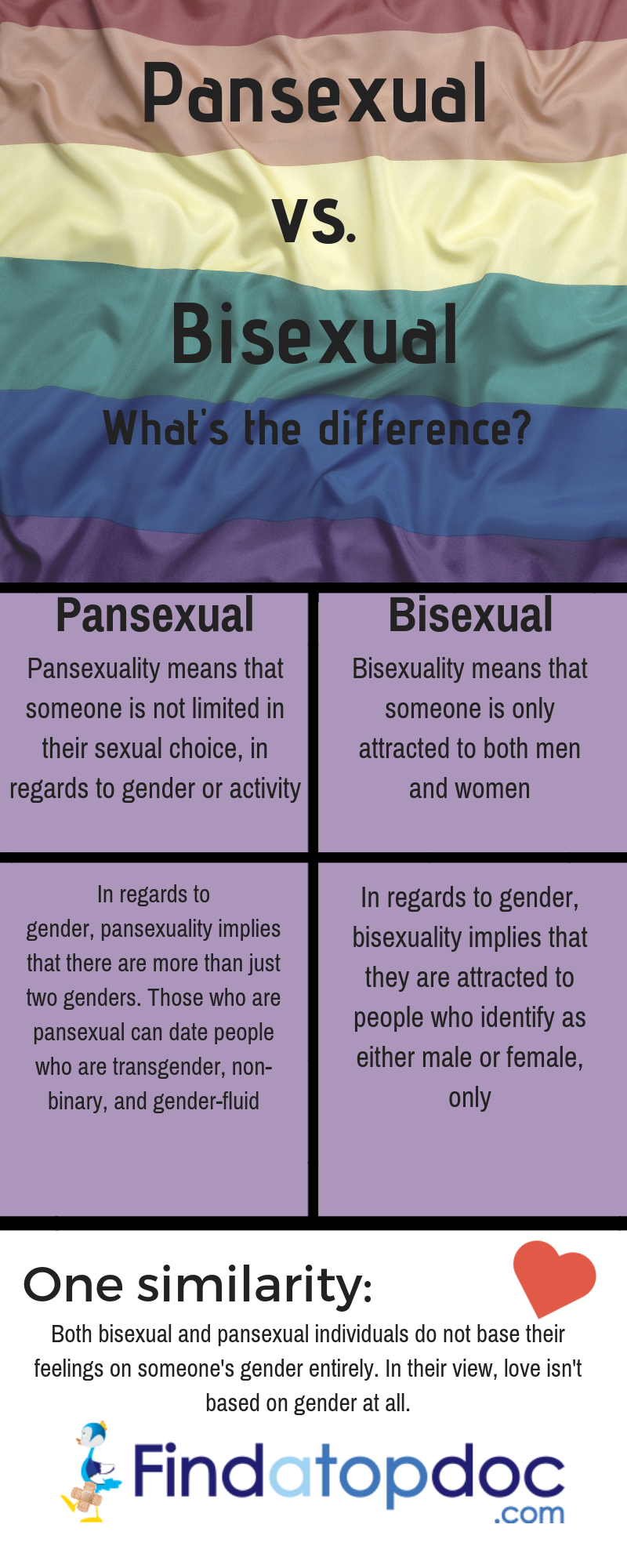 Pansexual

vs.

Bisexual

What's the difference?

| Pansexual | Bisexual |
|---|---|
| Pansexuality means that someone is not limited in their sexual choice, in regards to gender or activity | Bisexuality means that someone is only attracted to both men and women |
| In regards to gender, pansexuality implies that there are more than just two genders. Those who are pansexual can date people who are transgender, non-binary, and gender-fluid | In regards to gender, bisexuality implies that they are attracted to people who identify as either male or female, only |

One similarity:

Both bisexual and pansexual individuals do not base their feelings on someone's gender entirely. In their view, love isn't based on gender at all.

Findatopdoc
.com